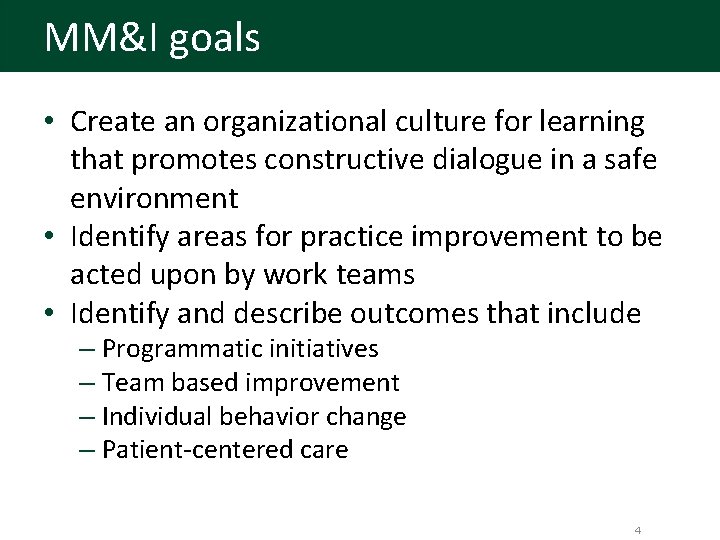 MM&I goals

• Create an organizational culture for learning that promotes constructive dialogue in a safe environment
• Identify areas for practice improvement to be acted upon by work teams
• Identify and describe outcomes that include
– Programmatic initiatives
– Team based improvement
– Individual behavior change
– Patient-centered care

4